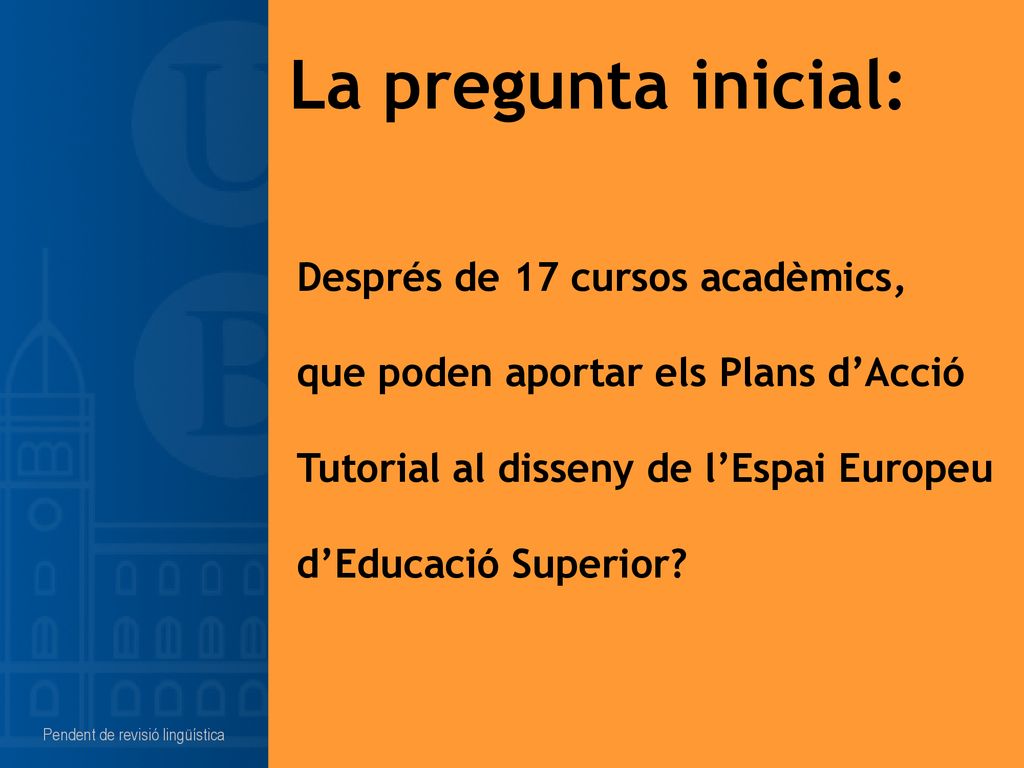 La pregunta inicial:

Després de 17 cursos acadèmics,

que poden aportar els Plans d’Acció

Tutorial al disseny de l’Espai Europeu

d’Educació Superior?

Pendent de revisió lingüística